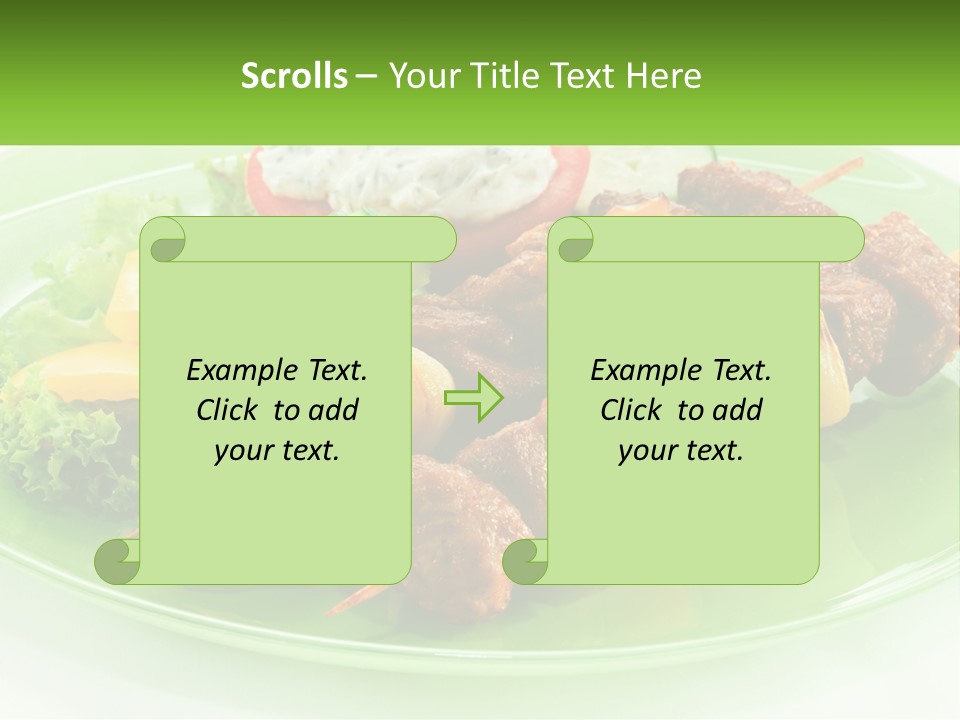 Scrolls – Your Title Text Here

Example Text. Click to add your text.

Example Text. Click to add your text.